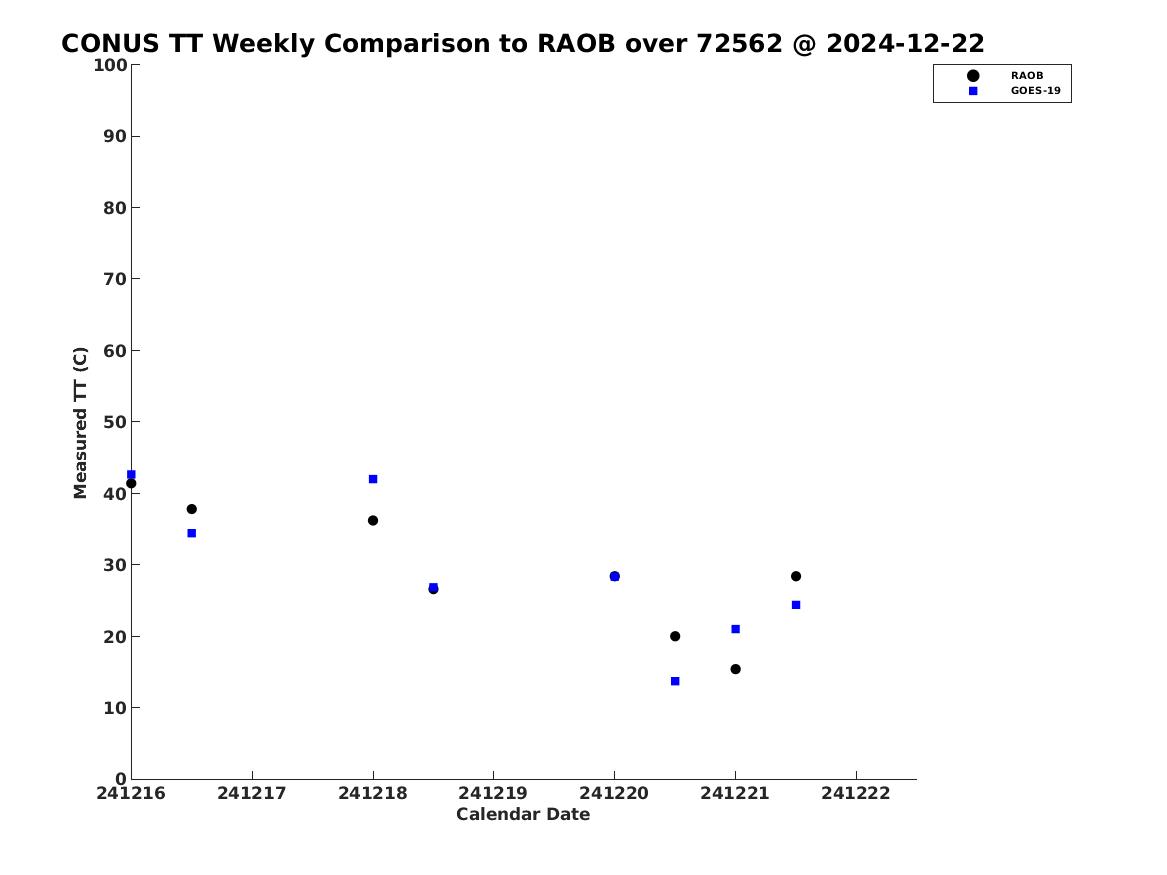 CONUS TT Weekly Comparison to RAOB over 72562 @ 2024-12-22

RAOB
GOES-19

Measured TT (C)

100
90
80
70
60
50
40
30
20
10
0

241216 241217 241218 241219 241220 241221 241222

Calendar Date